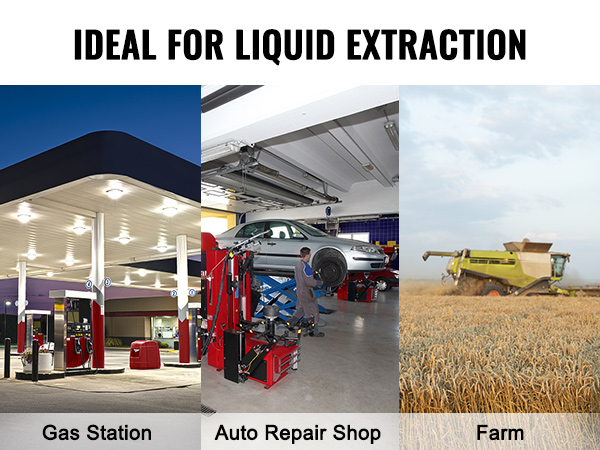 IDEAL FOR LIQUID EXTRACTION

Gas Station

Auto Repair Shop

Farm